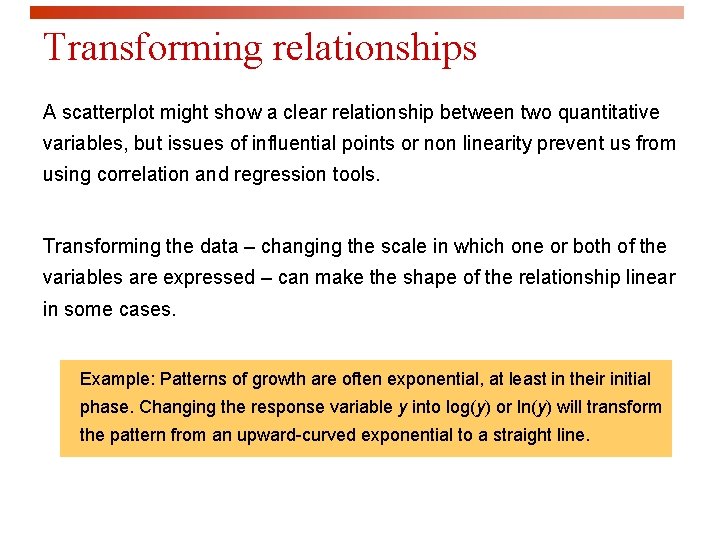 Transforming relationships

A scatterplot might show a clear relationship between two quantitative variables, but issues of influential points or non linearity prevent us from using correlation and regression tools.

Transforming the data – changing the scale in which one or both of the variables are expressed – can make the shape of the relationship linear in some cases.

Example: Patterns of growth are often exponential, at least in their initial phase. Changing the response variable $y$ into log($y$) or ln($y$) will transform the pattern from an upward-curved exponential to a straight line.